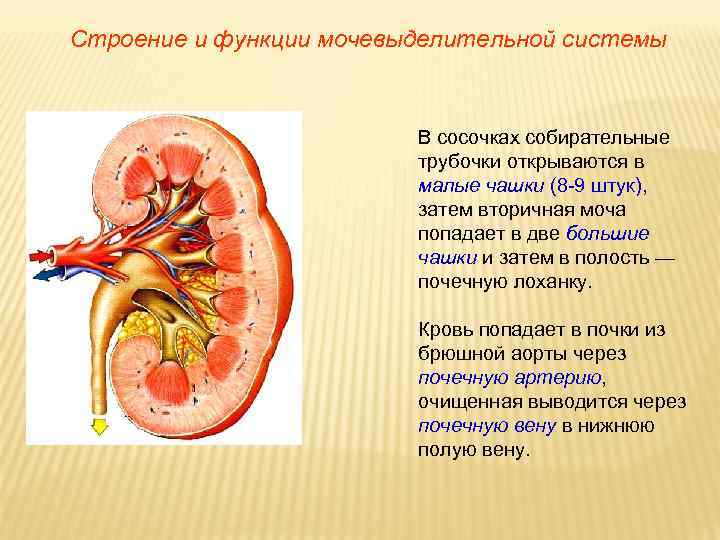 Строение и функции мочевыделительной системы

В сосочках собирательные трубочки открываются в малые чашки (8-9 штук), затем вторичная моча попадает в две большие чашки и затем в полость — почечную лоханку.

Кровь попадает в почки из брюшной аорты через почечную артерию, очищенная выводится через почечную вену в нижнюю полую вену.